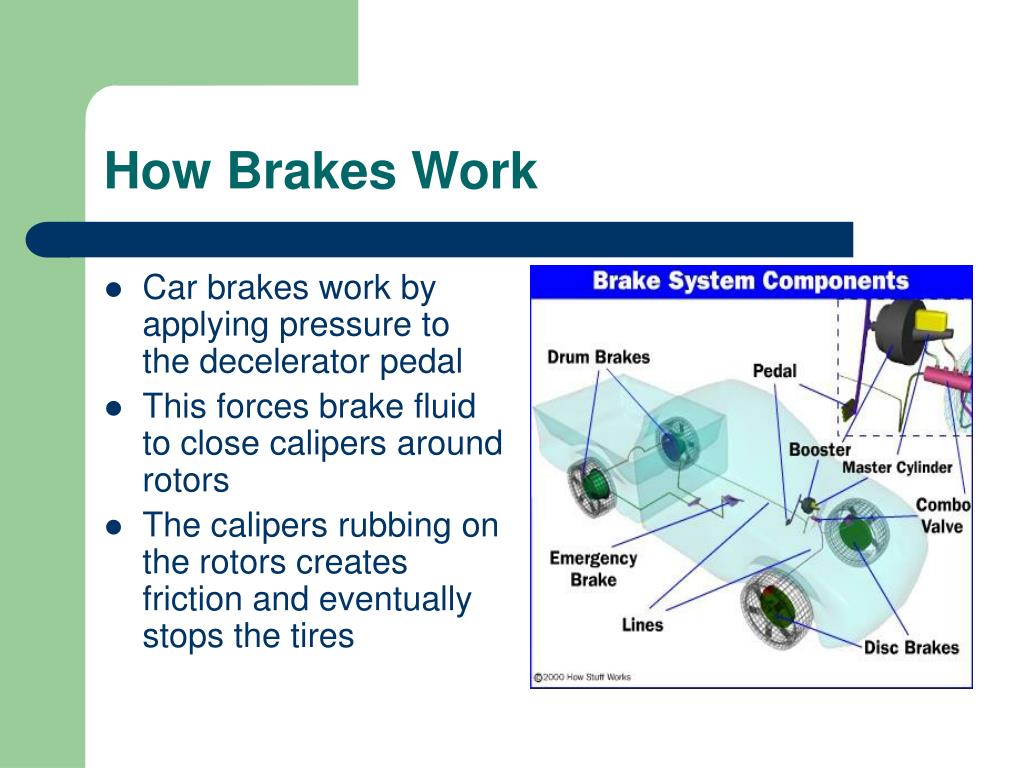 How Brakes Work

- Car brakes work by applying pressure to the decelerator pedal
- This forces brake fluid to close calipers around rotors
- The calipers rubbing on the rotors creates friction and eventually stops the tires

Brake System Components

Drum Brakes

Pedal

Booster

Master Cylinder

Combo Valve

Emergency Brake

Lines

Disc Brakes

©2000 How Stuff Works